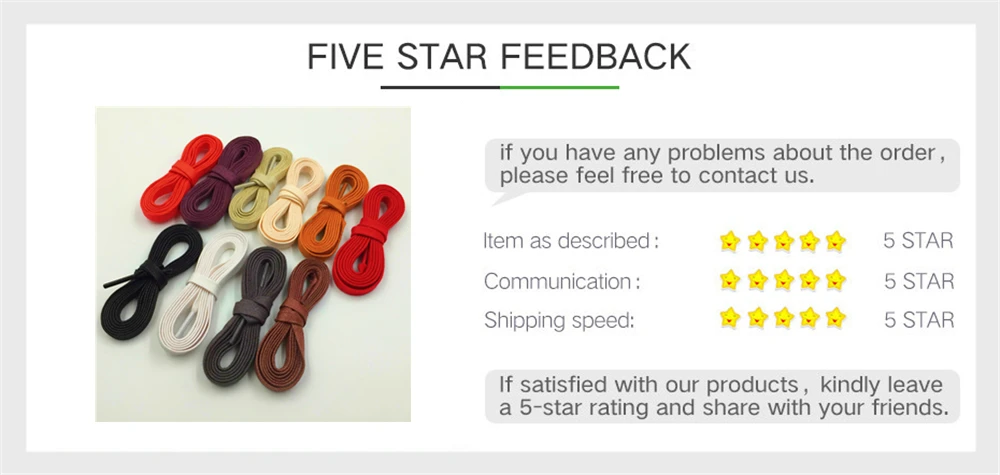 FIVE STAR FEEDBACK

if you have any problems about the order, please feel free to contact us.

Item as described: 5 STAR
Communication: 5 STAR
Shipping speed: 5 STAR

If satisfied with our products, kindly leave a 5-star rating and share with your friends.